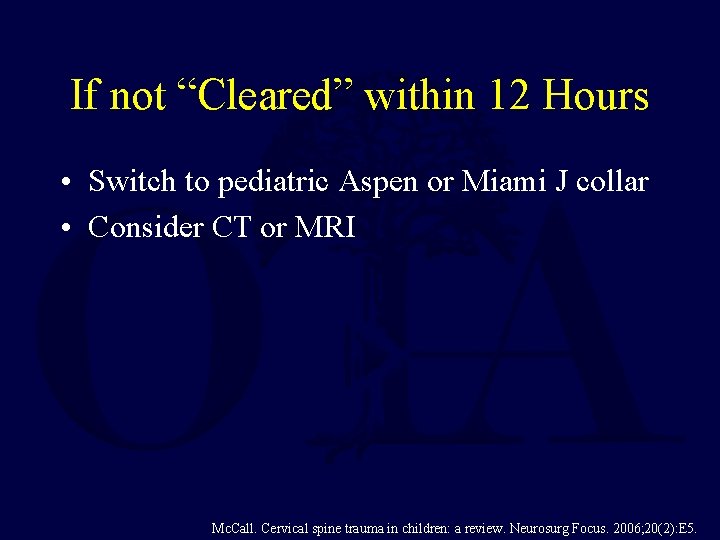 If not “Cleared” within 12 Hours

• Switch to pediatric Aspen or Miami J collar
• Consider CT or MRI

OTA

McCall. Cervical spine trauma in children: a review. Neurosurg Focus. 2006;20(2):E5.